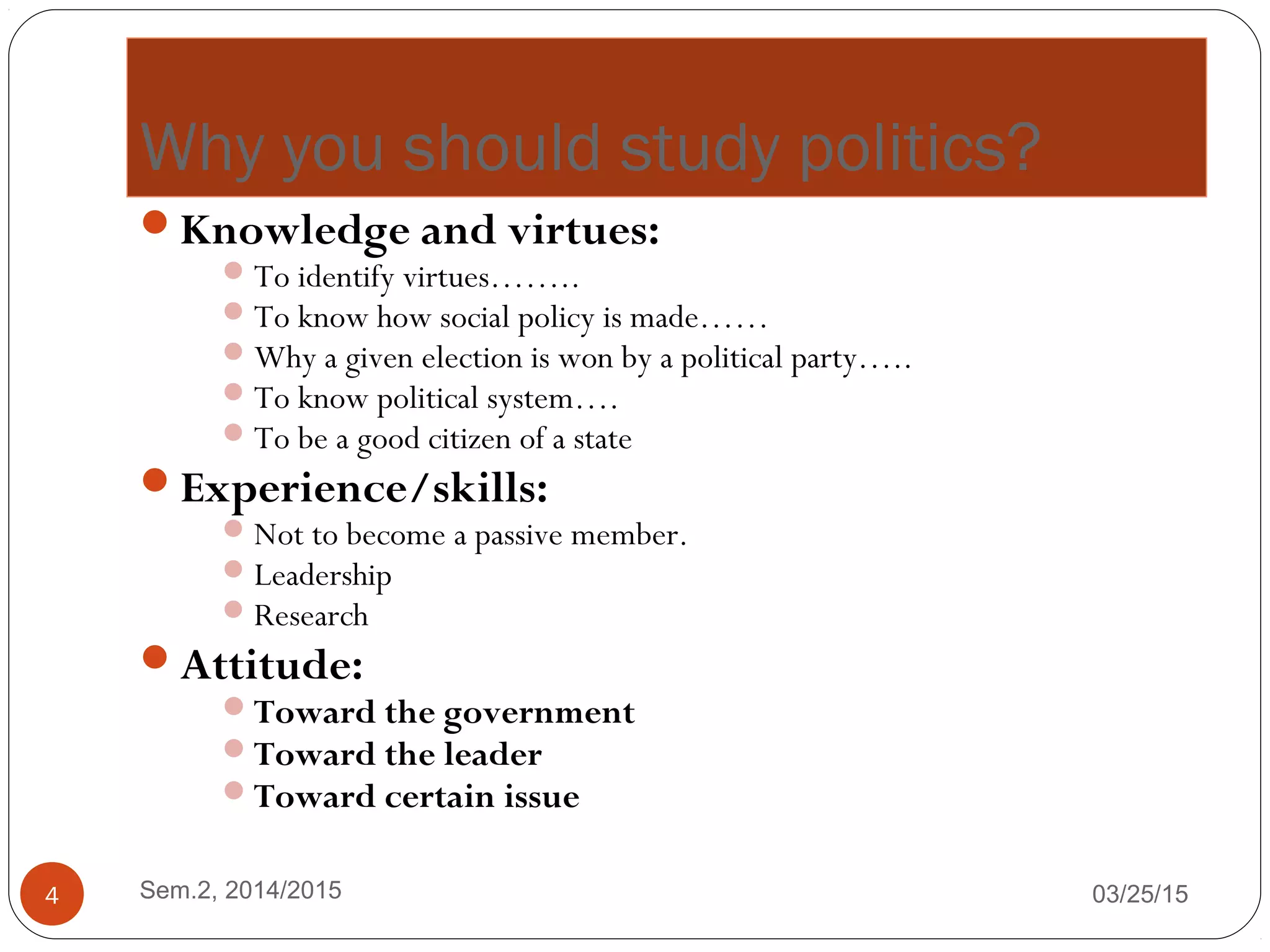 Why you should study politics?

Knowledge and virtues:

To identify virtues……..

To know how social policy is made……

Why a given election is won by a political party…..

To know political system….

To be a good citizen of a state

Experience/skills:

Not to become a passive member.

Leadership

Research

Attitude:

Toward the government

Toward the leader

Toward certain issue

4

Sem.2, 2014/2015

03/25/15